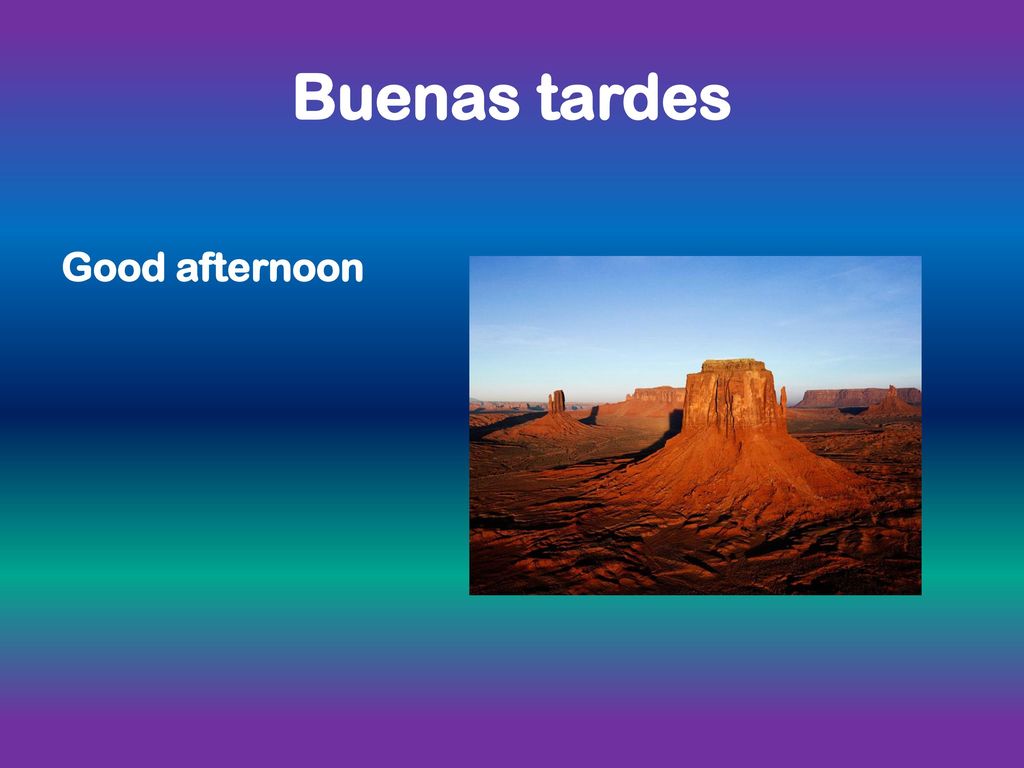 Buenas tardes

Good afternoon